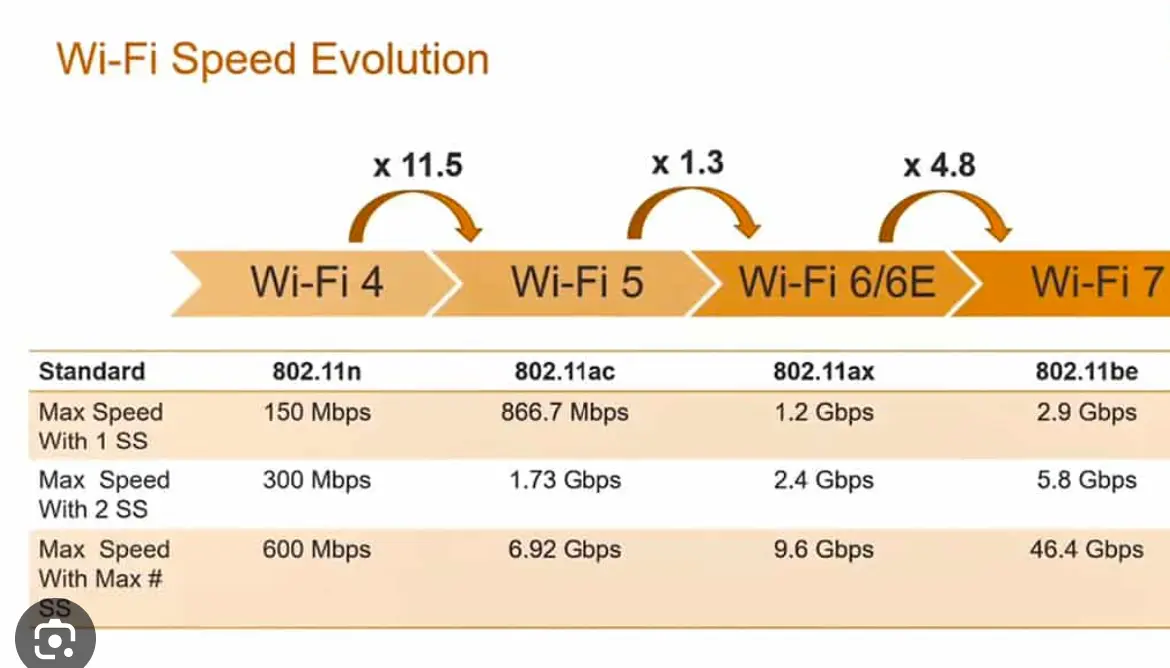 Wi-Fi Speed Evolution

x 11.5
x 1.3
x 4.8

Wi-Fi 4
Wi-Fi 5
Wi-Fi 6/6E
Wi-Fi 7

| Standard | 802.11n | 802.11ac | 802.11ax | 802.11be |
|---|---|---|---|---|
| Max Speed With 1 SS | 150 Mbps | 866.7 Mbps | 1.2 Gbps | 2.9 Gbps |
| Max Speed With 2 SS | 300 Mbps | 1.73 Gbps | 2.4 Gbps | 5.8 Gbps |
| Max Speed With Max # SS | 600 Mbps | 6.92 Gbps | 9.6 Gbps | 46.4 Gbps |